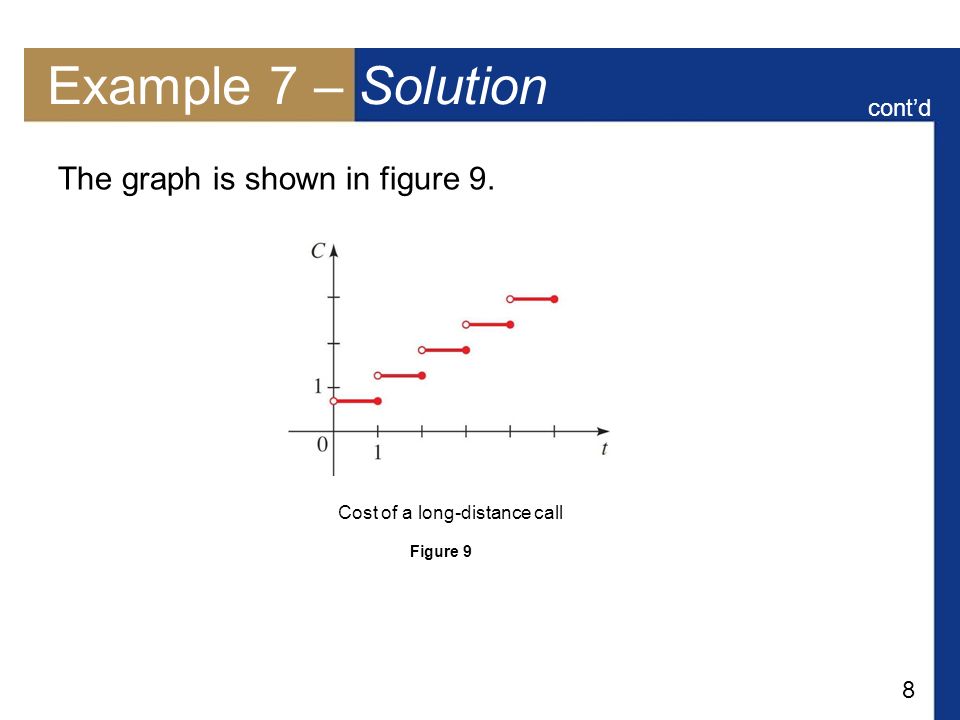 Example 7 – Solution

cont'd

The graph is shown in figure 9.

$C$

1

0

1

$t$

Cost of a long-distance call

Figure 9

8